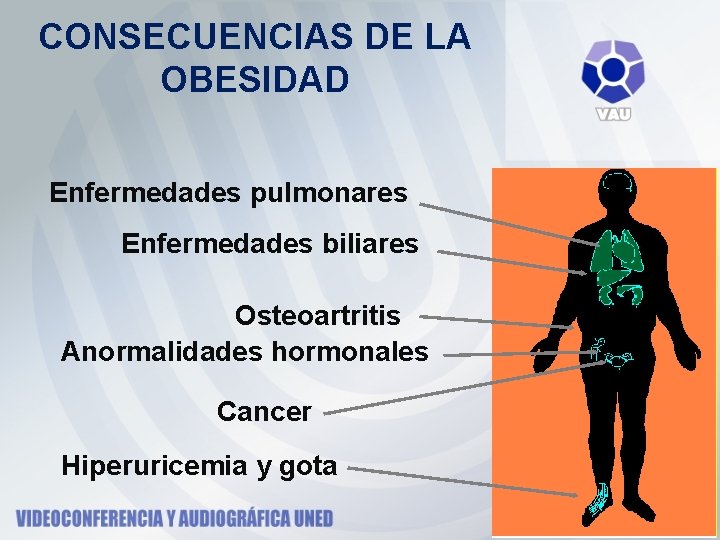 CONSECUENCIAS DE LA OBESIDAD

VAU

Enfermedades pulmonares

Enfermedades biliares

Osteoartritis

Anormalidades hormonales

Cancer

Hiperuricemia y gota

VIDEOCONFERENCIA Y AUDIOGRÁFICA UNED